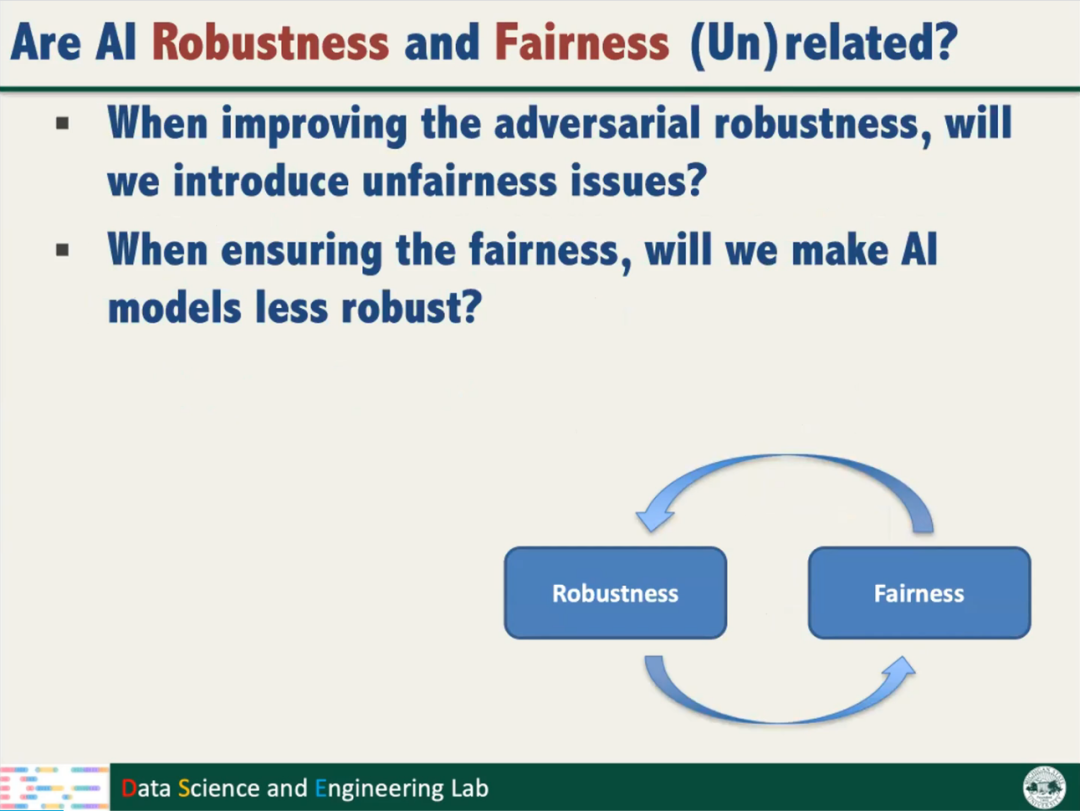 Are AI Robustness and Fairness (Un)related?

▪ When improving the adversarial robustness, will we introduce unfairness issues?

▪ When ensuring the fairness, will we make AI models less robust?

Robustness

Fairness

Data Science and Engineering Lab